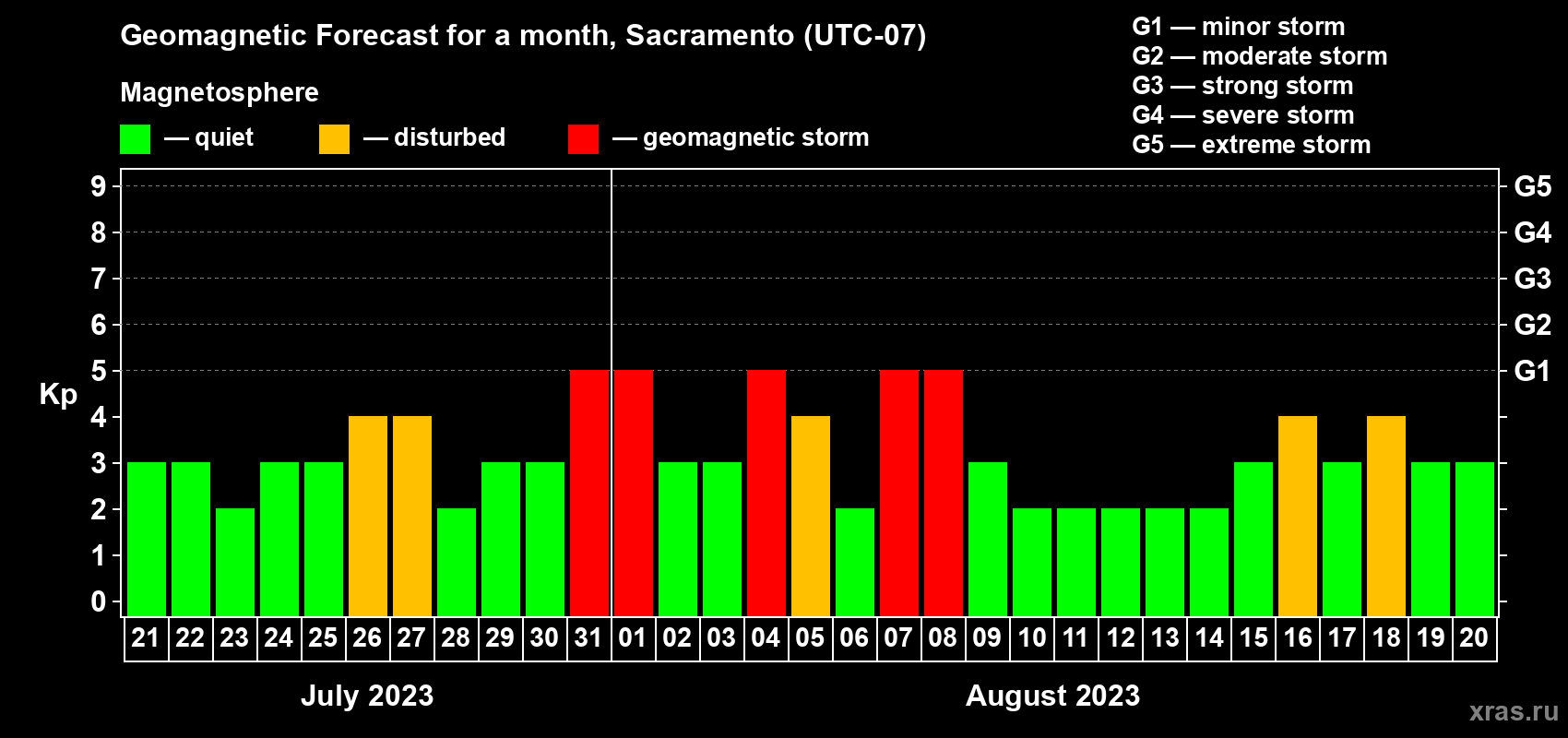 Geomagnetic Forecast for a month, Sacramento (UTC-07)

Magnetosphere

— quiet — disturbed — geomagnetic storm

G1 — minor storm
G2 — moderate storm
G3 — strong storm
G4 — severe storm
G5 — extreme storm

Kp

9
8
7
6
5
4
3
2
1
0

G5
G4
G3
G2
G1

21 22 23 24 25 26 27 28 29 30 31 01 02 03 04 05 06 07 08 09 10 11 12 13 14 15 16 17 18 19 20

July 2023

August 2023

xras.ru